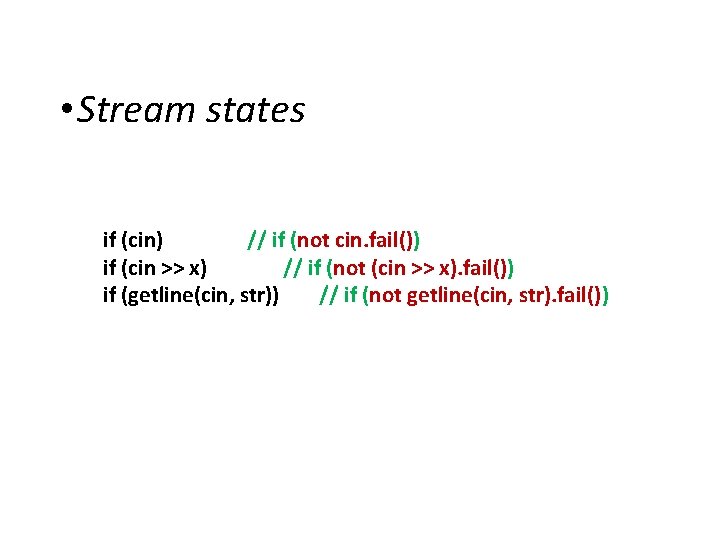 •Stream states

if (cin) // if (not cin.fail())
if (cin >> x) // if (not (cin >> x).fail())
if (getline(cin, str)) // if (not getline(cin, str).fail())